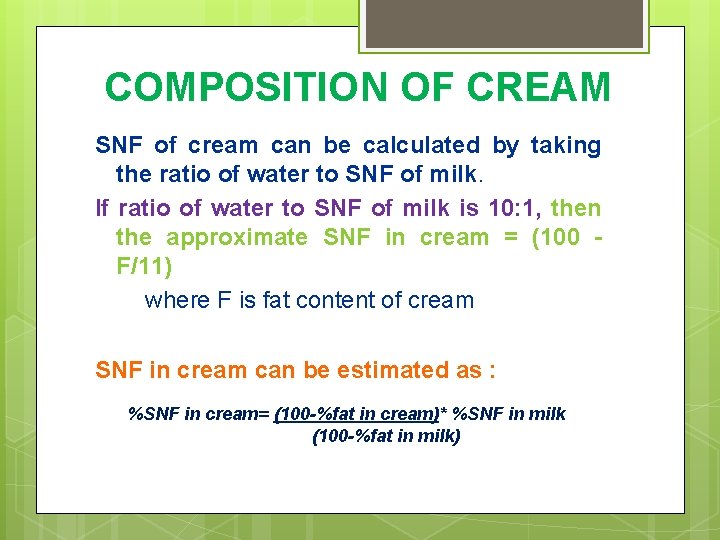 COMPOSITION OF CREAM

SNF of cream can be calculated by taking the ratio of water to SNF of milk.

If ratio of water to SNF of milk is 10:1, then the approximate SNF in cream = (100 - F/11)

where F is fat content of cream

SNF in cream can be estimated as :

%SNF in cream= (100-%fat in cream)* %SNF in milk
(100-%fat in milk)